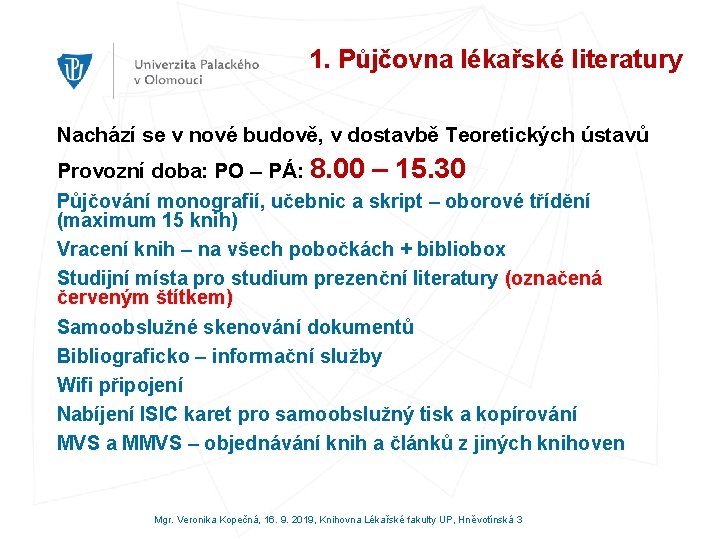 Univerzita Palackého v Olomouci

1. Půjčovna lékařské literatury

Nachází se v nové budově, v dostavbě Teoretických ústavů

Provozní doba: PO – PÁ: 8.00 – 15.30

Půjčování monografií, učebnic a skript – oborové třídění (maximum 15 knih)

Vracení knih – na všech pobočkách + bibliobox

Studijní místa pro studium prezenční literatury (označená červeným štítkem)

Samoobslužné skenování dokumentů

Bibliograficko – informační služby

Wifi připojení

Nabíjení ISIC karet pro samoobslužný tisk a kopírování

MVS a MMVS – objednávání knih a článků z jiných knihoven

Mgr. Veronika Kopečná, 16. 9. 2019, Knihovna Lékařské fakulty UP, Hněvotínská 3